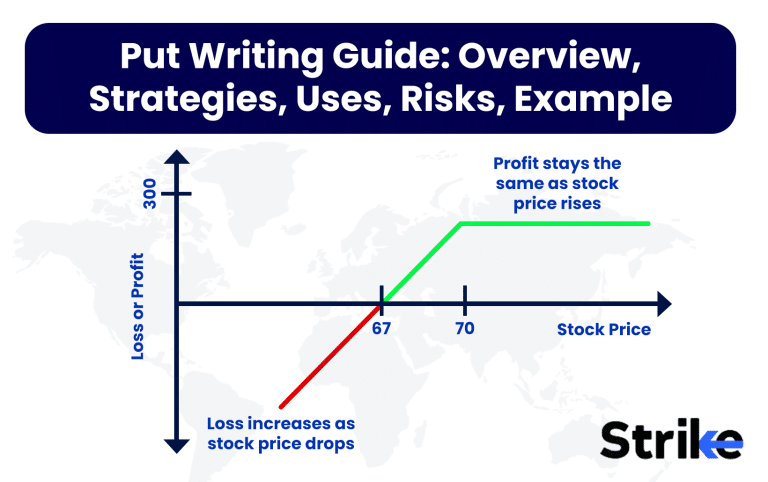 Put Writing Guide: Overview, Strategies, Uses, Risks, Example

300

Loss or Profit

Profit stays the same as stock price rises

67

70

Stock Price

Loss increases as stock price drops

Strike